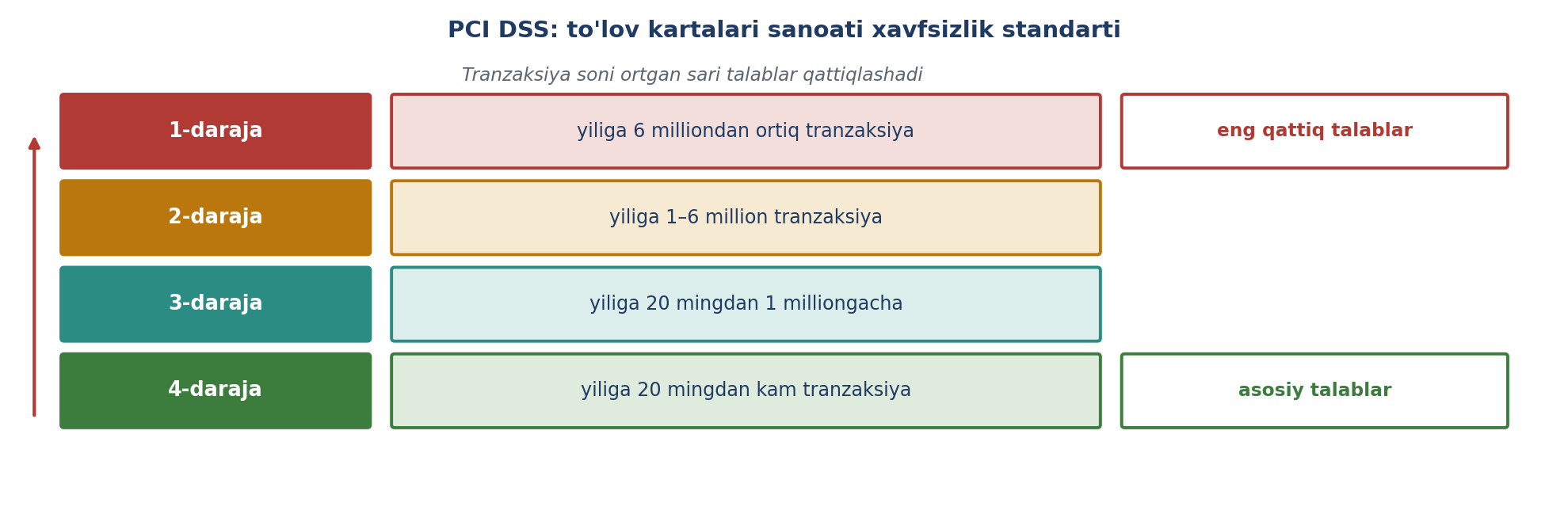 PCI DSS: to'lov kartalari sanoati xavfsizlik standarti

Tranzaksiya soni ortgan sari talablar qattiqlashadi

1-daraja
yiliga 6 milliondan ortiq tranzaksiya
eng qattiq talablar

2-daraja
yiliga 1–6 million tranzaksiya

3-daraja
yiliga 20 mingdan 1 milliongacha

4-daraja
yiliga 20 mingdan kam tranzaksiya
asosiy talablar